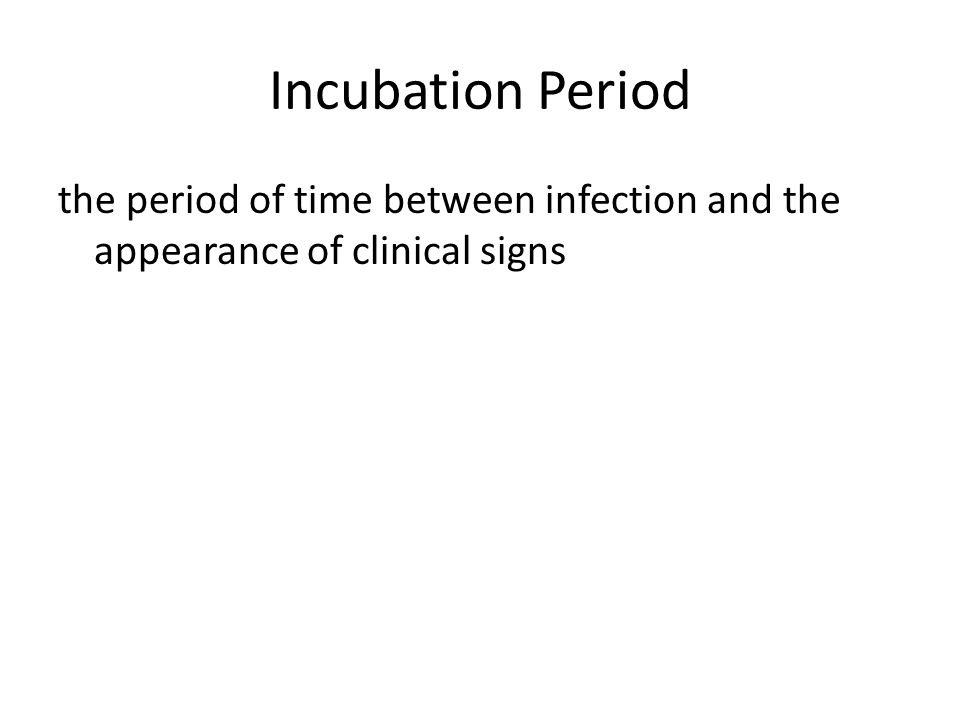 Incubation Period

the period of time between infection and the appearance of clinical signs